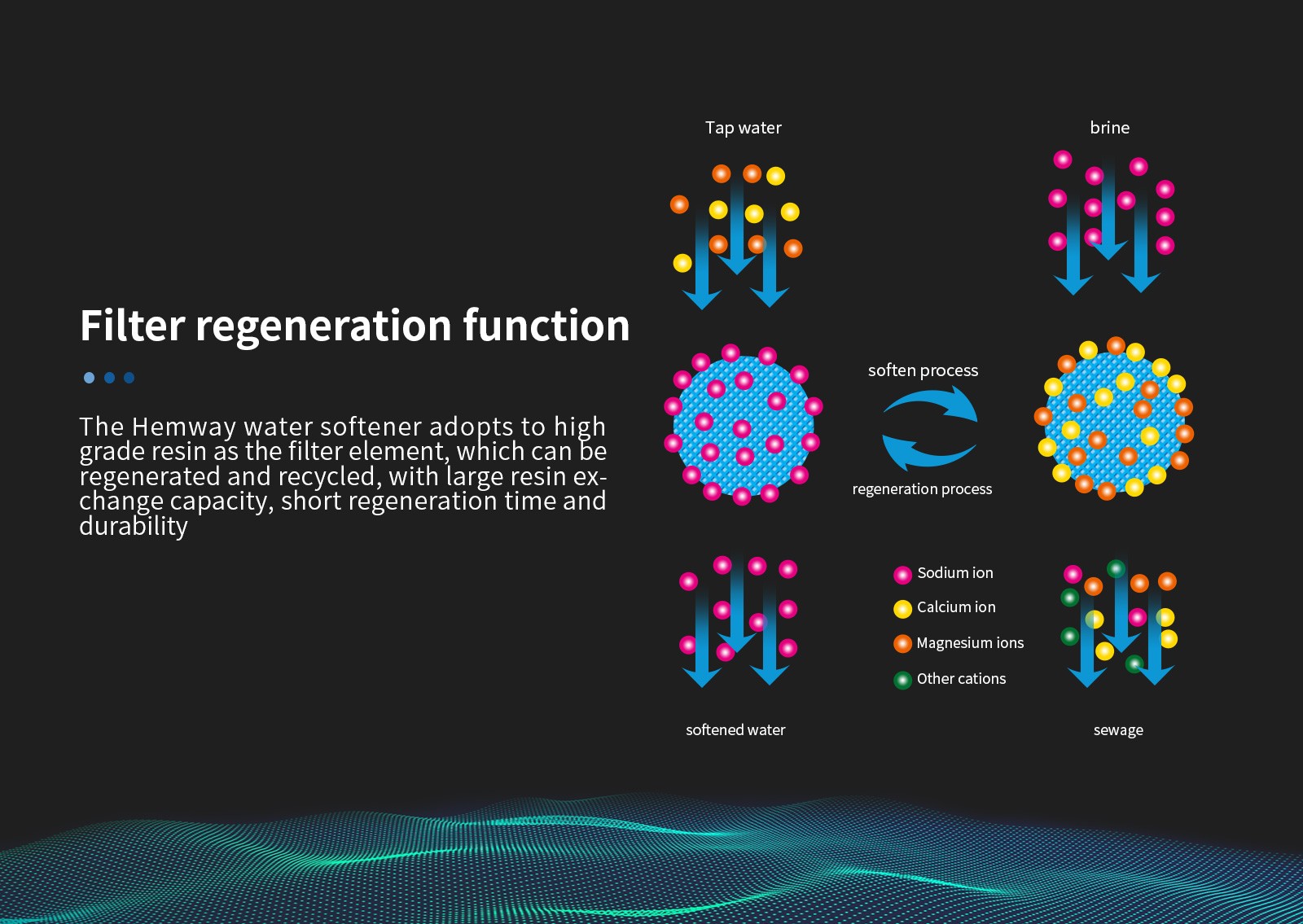 Filter regeneration function

The Hemway water softener adopts to high grade resin as the filter element, which can be regenerated and recycled, with large resin exchange capacity, short regeneration time and durability

Tap water

brine

soften process

regeneration process

Sodium ion
Calcium ion
Magnesium ions
Other cations

softened water

sewage